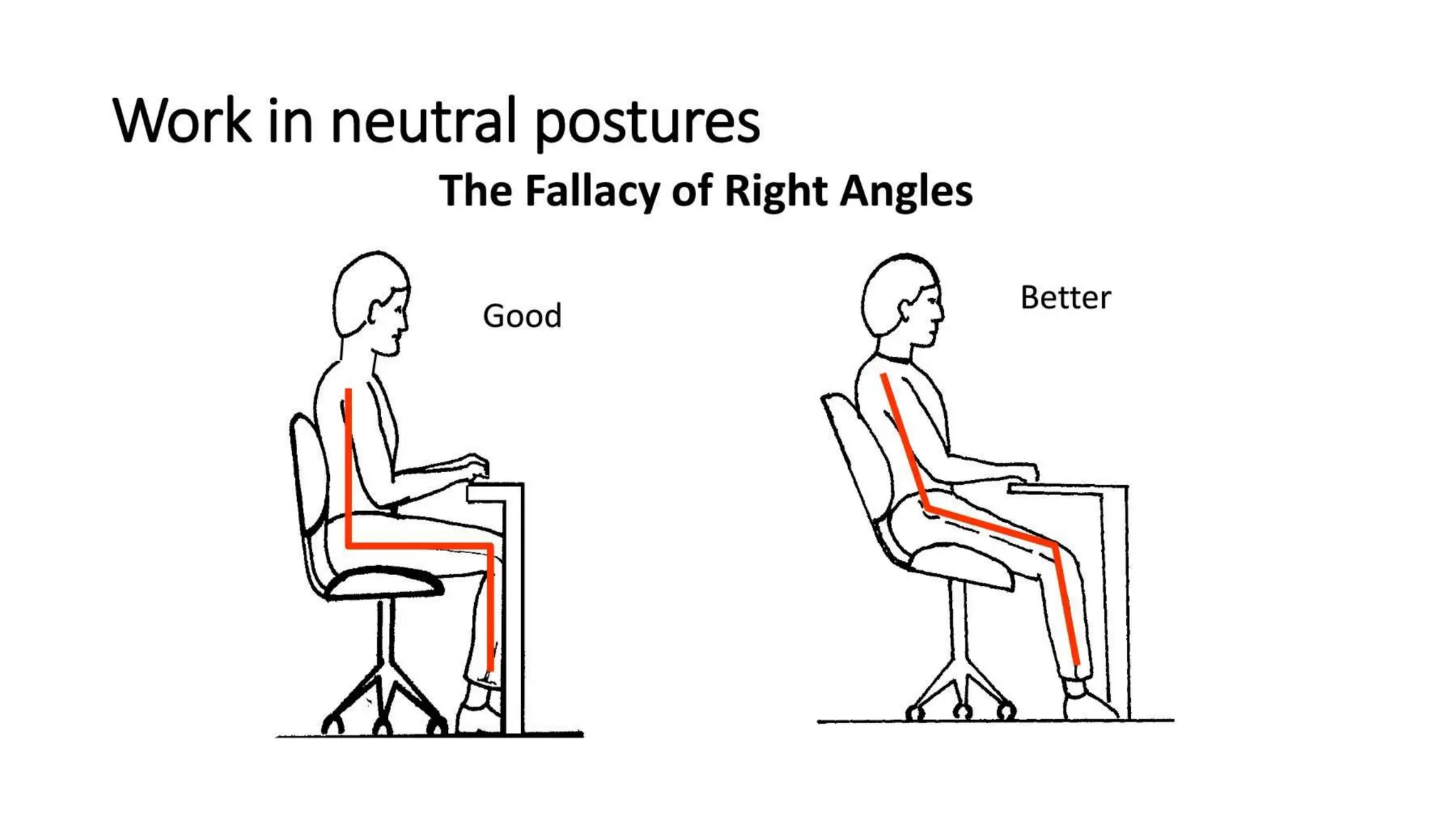 Work in neutral postures

The Fallacy of Right Angles

Good

Better